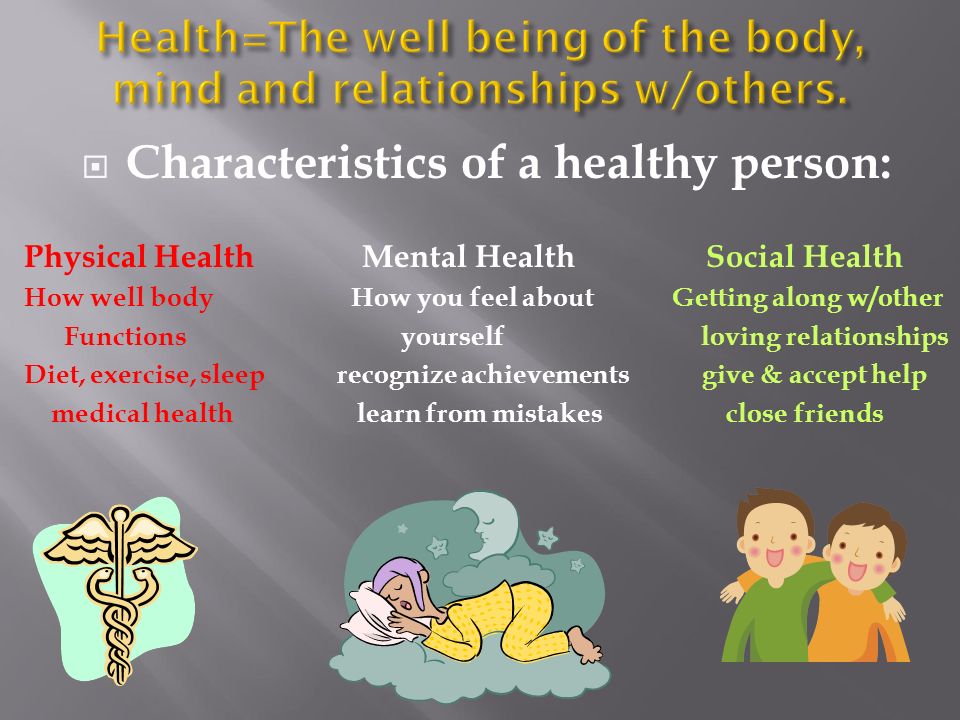 Health=The well being of the body, mind and relationships w/others.

Characteristics of a healthy person:

Physical Health
How well body Functions
Diet, exercise, sleep
medical health

Mental Health
How you feel about yourself
recognize achievements
learn from mistakes

Social Health
Getting along w/other
loving relationships
give & accept help
close friends